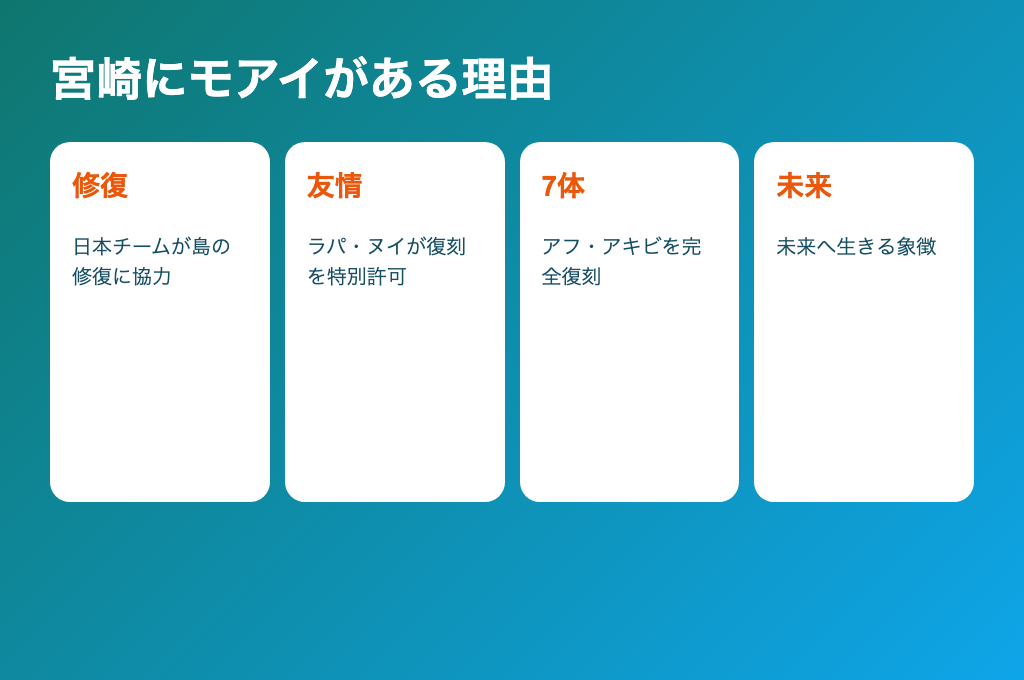 宮崎にモアイがある理由

修復

日本チームが島の修復に協力

友情

ラパ・ヌイが復刻を特別許可

7体

アフ・アキビを完全復刻

未来

未来へ生きる象徴